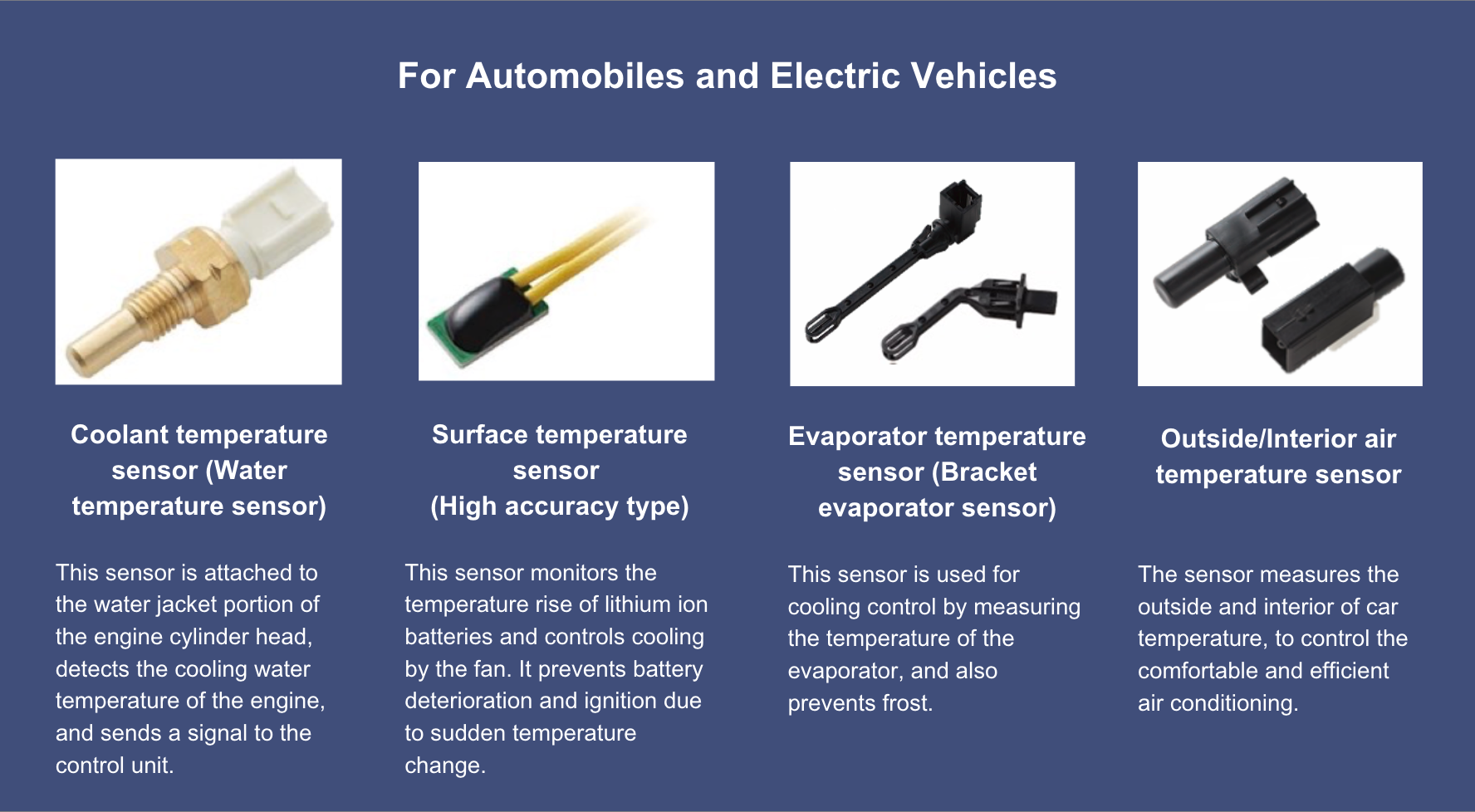 For Automobiles and Electric Vehicles

Coolant temperature sensor (Water temperature sensor)

This sensor is attached to the water jacket portion of the engine cylinder head, detects the cooling water temperature of the engine, and sends a signal to the control unit.

Surface temperature sensor
(High accuracy type)

This sensor monitors the temperature rise of lithium ion batteries and controls cooling by the fan. It prevents battery deterioration and ignition due to sudden temperature change.

Evaporator temperature sensor (Bracket evaporator sensor)

This sensor is used for cooling control by measuring the temperature of the evaporator, and also prevents frost.

Outside/Interior air temperature sensor

The sensor measures the outside and interior of car temperature, to control the comfortable and efficient air conditioning.